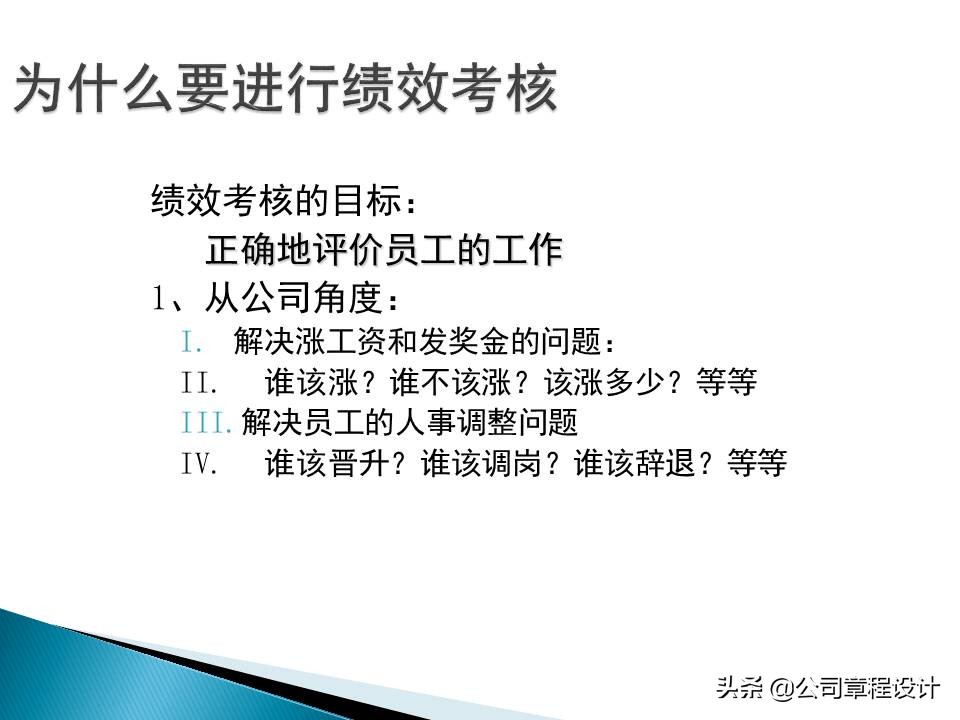 为什么要进行绩效考核

绩效考核的目标：

正确地评价员工的工作

1、从公司角度：

I. 解决涨工资和发奖金的问题：

II. 谁该涨？谁不该涨？该涨多少？等等

III. 解决员工的人事调整问题

IV. 谁该晋升？谁该调岗？谁该辞退？等等

头条 @公司章程设计